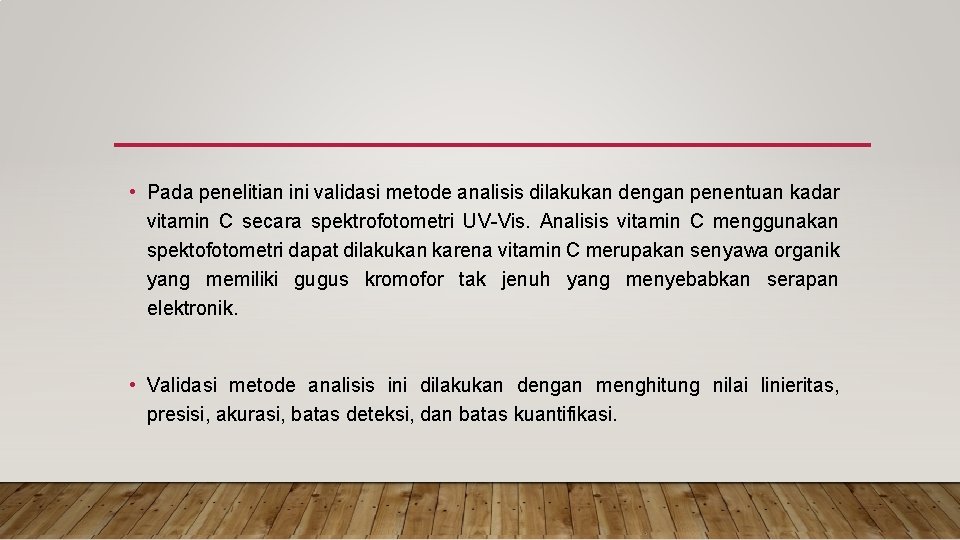 • Pada penelitian ini validasi metode analisis dilakukan dengan penentuan kadar vitamin C secara spektrofotometri UV-Vis. Analisis vitamin C menggunakan spektofotometri dapat dilakukan karena vitamin C merupakan senyawa organik yang memiliki gugus kromofor tak jenuh yang menyebabkan serapan elektronik.

• Validasi metode analisis ini dilakukan dengan menghitung nilai linieritas, presisi, akurasi, batas deteksi, dan batas kuantifikasi.